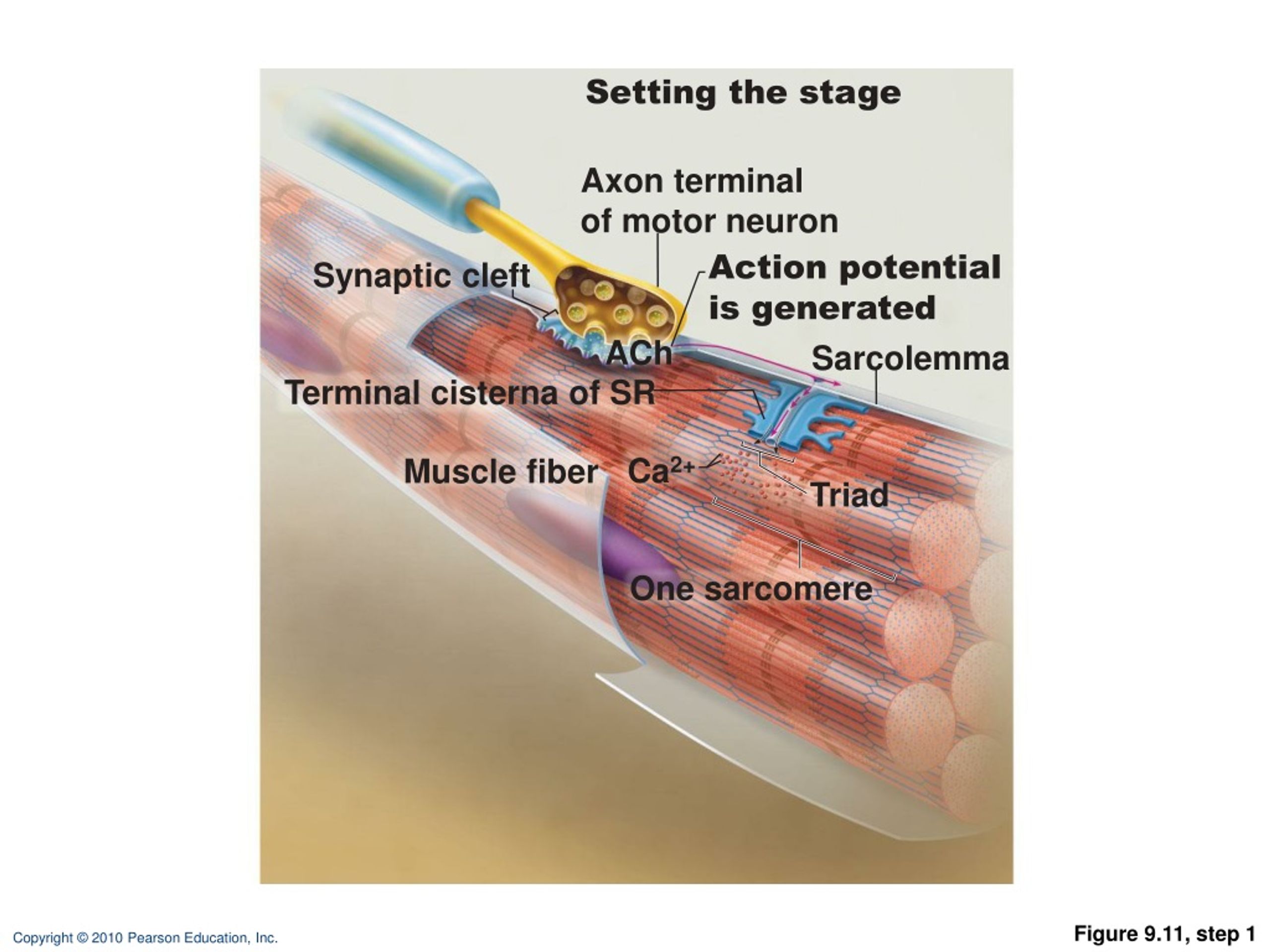 Setting the stage

Axon terminal of motor neuron

Synaptic cleft

Action potential is generated

ACh

Sarcolemma

Terminal cisterna of SR

Muscle fiber

$Ca^{2+}$

Triad

One sarcomere

Copyright © 2010 Pearson Education, Inc.

Figure 9.11, step 1